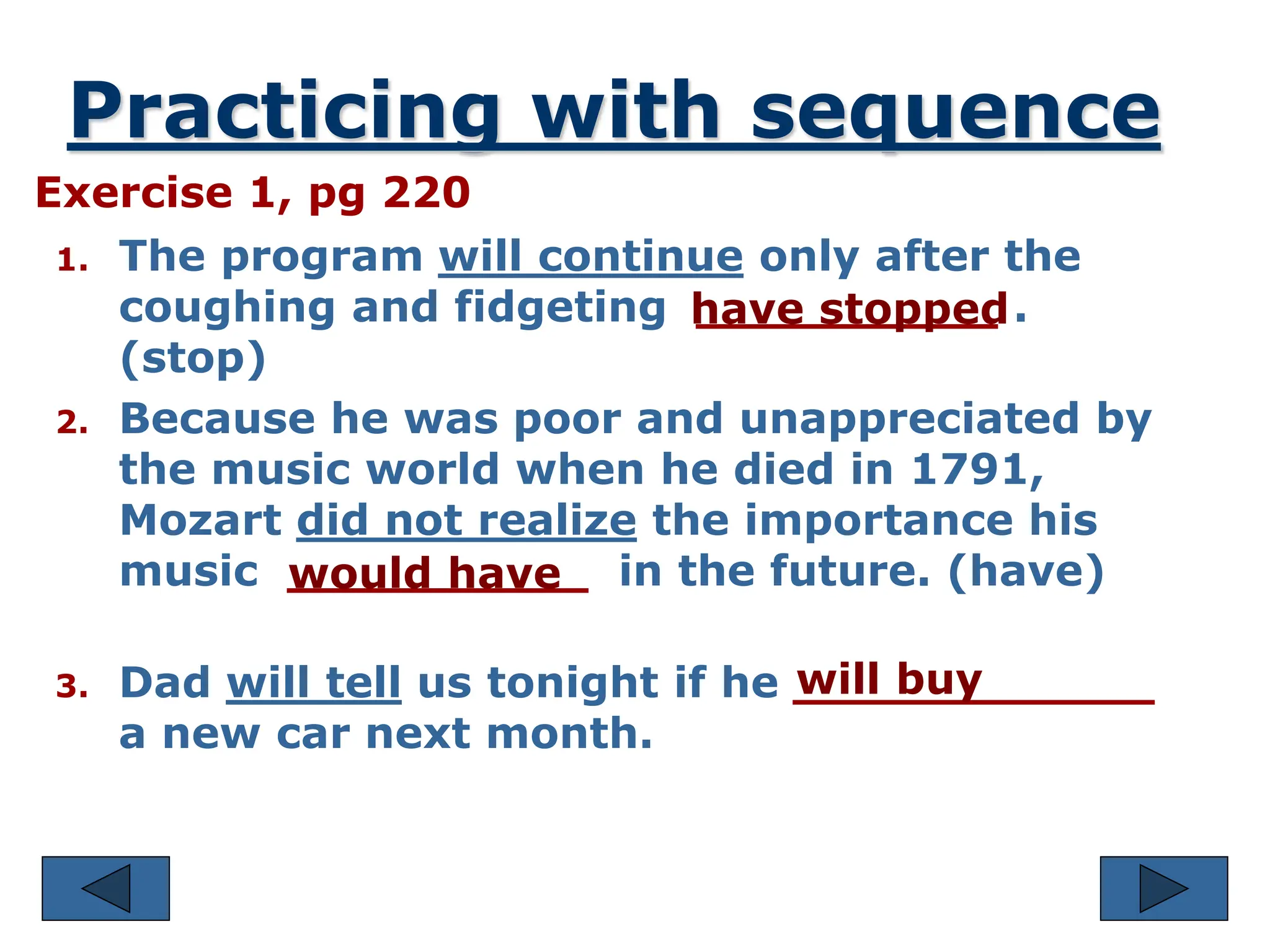 Practicing with sequence

Exercise 1, pg 220

1. The program will continue only after the coughing and fidgeting have stopped. (stop)

2. Because he was poor and unappreciated by the music world when he died in 1791, Mozart did not realize the importance his music would have in the future. (have)

3. Dad will tell us tonight if he will buy a new car next month.